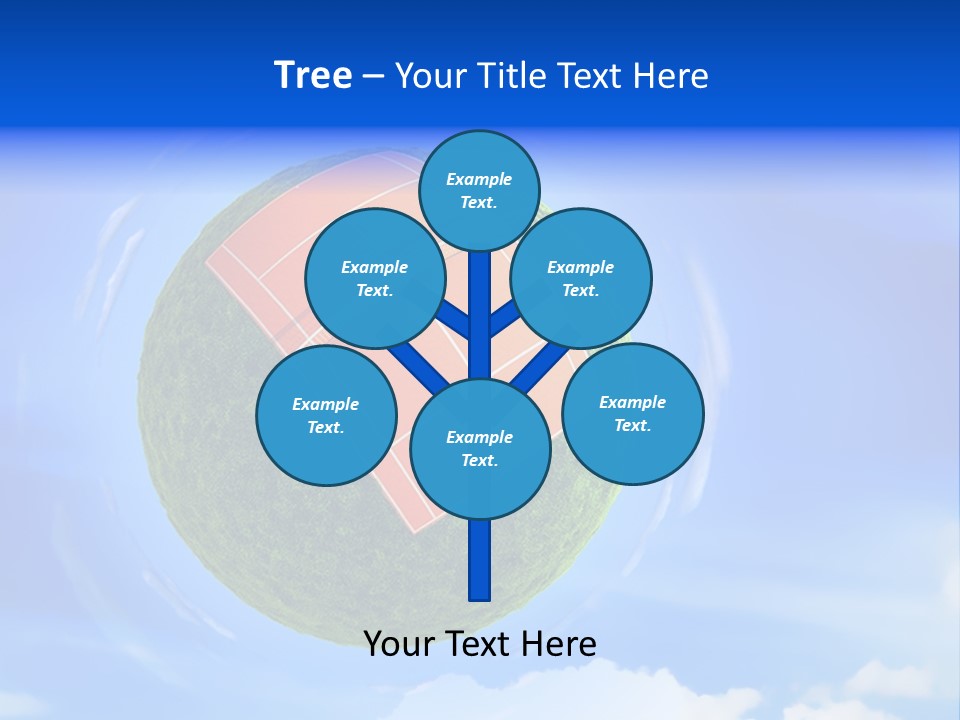 Tree – Your Title Text Here

Example Text.

Example Text.

Example Text.

Example Text.

Example Text.

Example Text.

Your Text Here